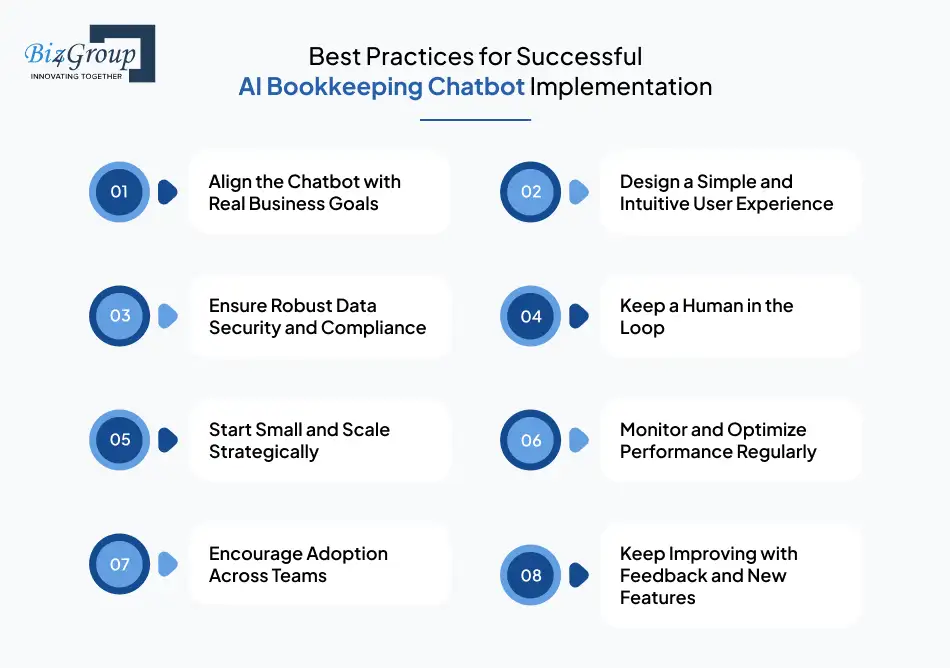 Biz4Group
INNOVATING TOGETHER

Best Practices for Successful AI Bookkeeping Chatbot Implementation

01 Align the Chatbot with Real Business Goals

02 Design a Simple and Intuitive User Experience

03 Ensure Robust Data Security and Compliance

04 Keep a Human in the Loop

05 Start Small and Scale Strategically

06 Monitor and Optimize Performance Regularly

07 Encourage Adoption Across Teams

08 Keep Improving with Feedback and New Features